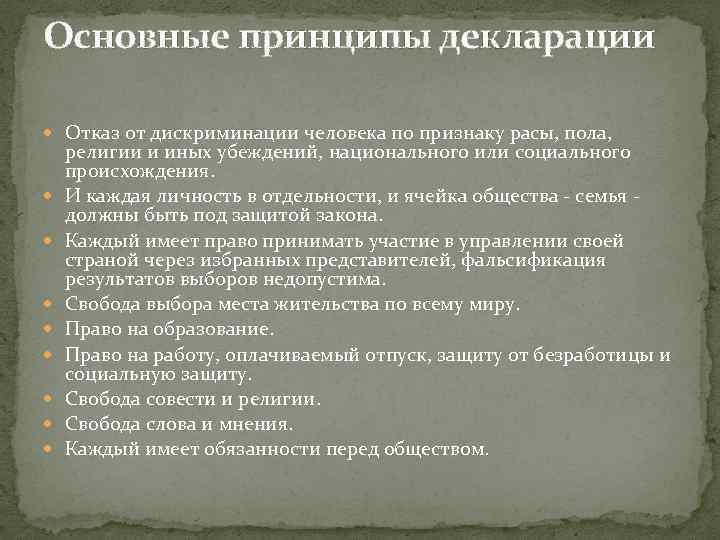 Основные принципы декларации

Отказ от дискриминации человека по признаку расы, пола, религии и иных убеждений, национального или социального происхождения.

И каждая личность в отдельности, и ячейка общества - семья - должны быть под защитой закона.

Каждый имеет право принимать участие в управлении своей страной через избранных представителей, фальсификация результатов выборов недопустима.

Свобода выбора места жительства по всему миру.

Право на образование.

Право на работу, оплачиваемый отпуск, защиту от безработицы и социальную защиту.

Свобода совести и религии.

Свобода слова и мнения.

Каждый имеет обязанности перед обществом.